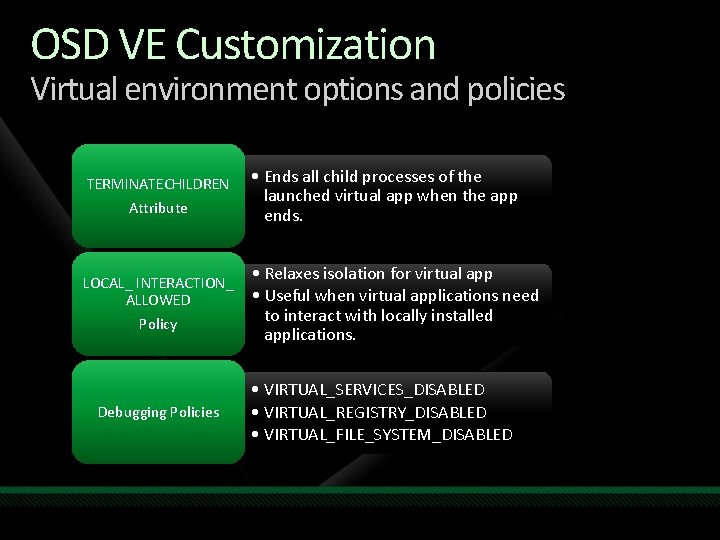 OSD VE Customization
Virtual environment options and policies

TERMINATECHILDREN
Attribute

• Ends all child processes of the launched virtual app when the app ends.

LOCAL_INTERACTION_ALLOWED
Policy

• Relaxes isolation for virtual app
• Useful when virtual applications need to interact with locally installed applications.

Debugging Policies

• VIRTUAL_SERVICES_DISABLED
• VIRTUAL_REGISTRY_DISABLED
• VIRTUAL_FILE_SYSTEM_DISABLED